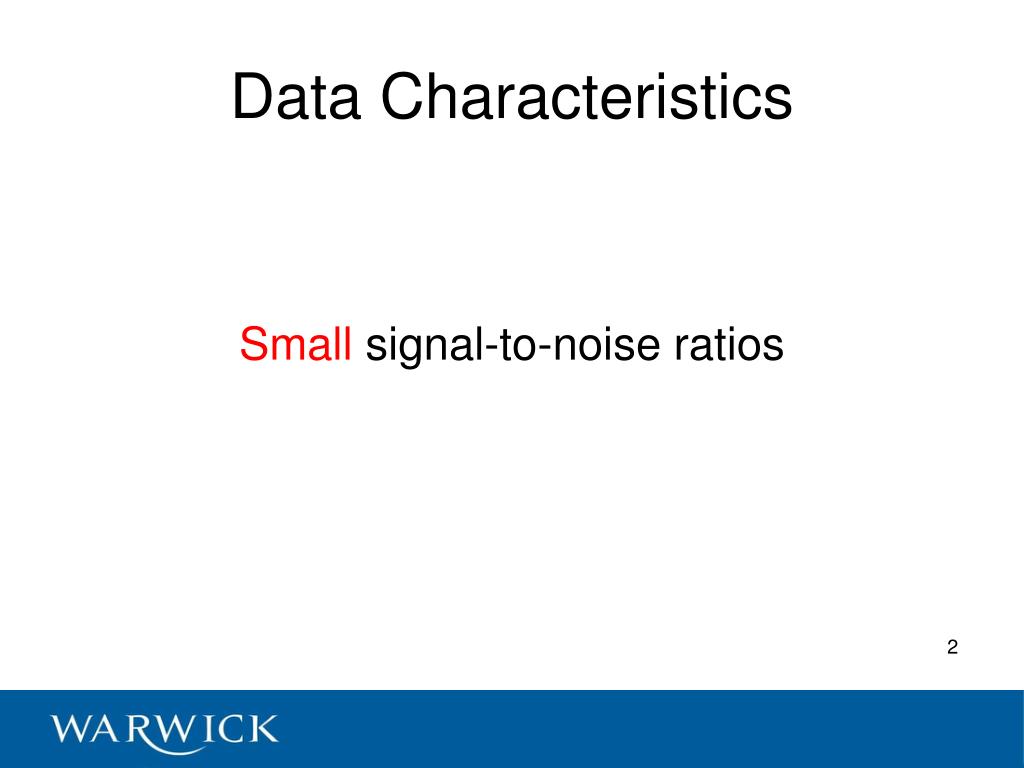 Data Characteristics

Small signal-to-noise ratios

2

WARWICK